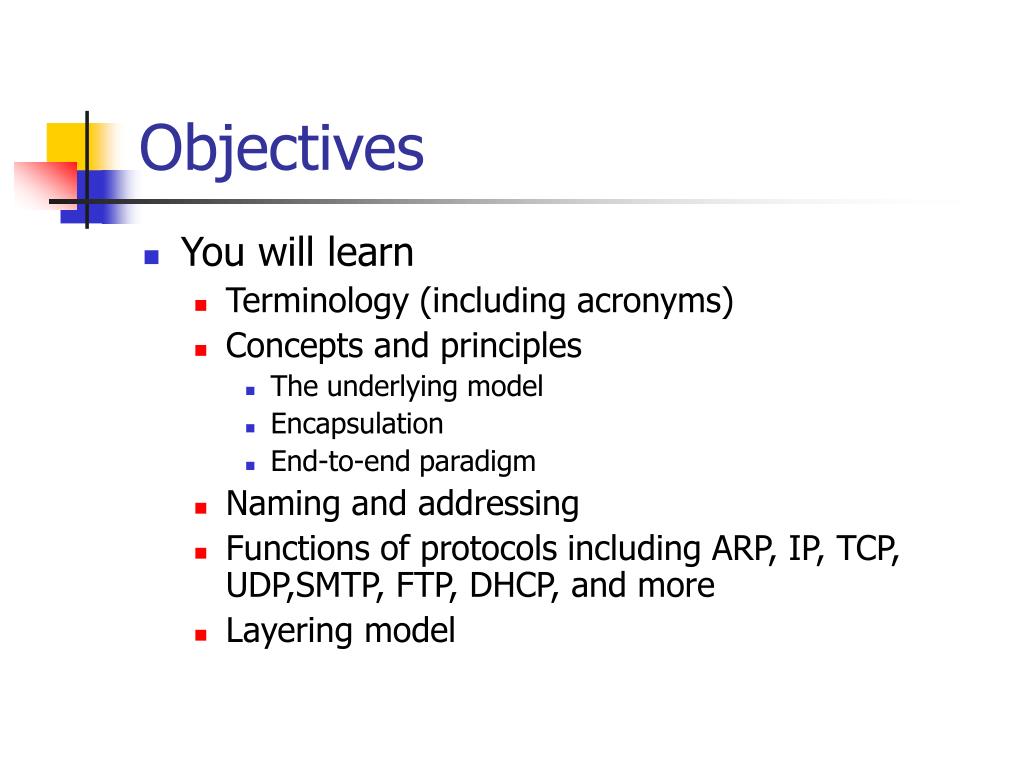 Objectives

- You will learn
  - Terminology (including acronyms)
  - Concepts and principles
    - The underlying model
    - Encapsulation
    - End-to-end paradigm
  - Naming and addressing
  - Functions of protocols including ARP, IP, TCP, UDP,SMTP, FTP, DHCP, and more
  - Layering model